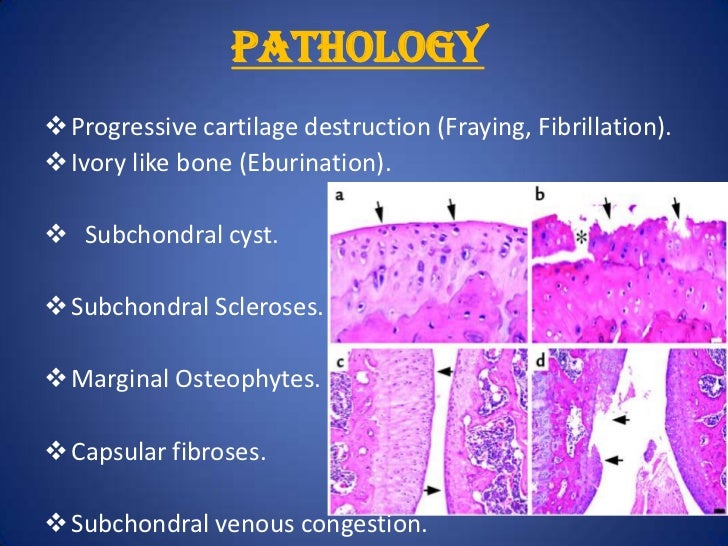 PATHOLOGY

❖ Progressive cartilage destruction (Fraying, Fibrillation).
❖ Ivory like bone (Eburination).

❖ Subchondral cyst.

❖ Subchondral Scleroses.

❖ Marginal Osteophytes.

❖ Capsular fibroses.

❖ Subchondral venous congestion.

a

b

*

c

d